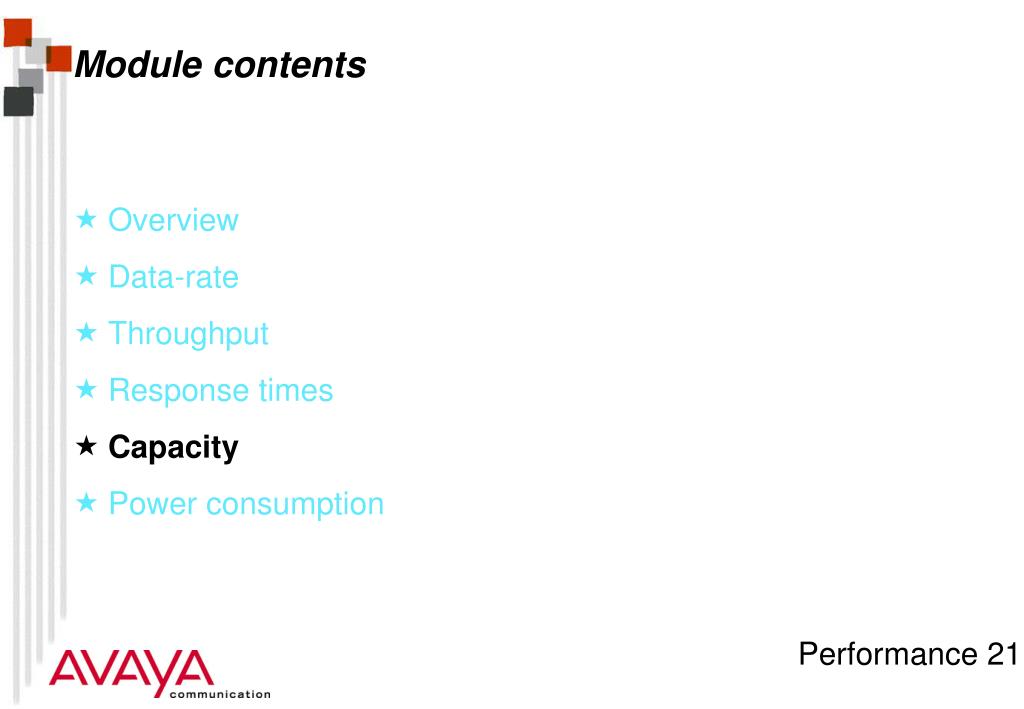 Module contents

★ Overview
★ Data-rate
★ Throughput
★ Response times
★ Capacity
★ Power consumption

AVAYA communication

Performance 21